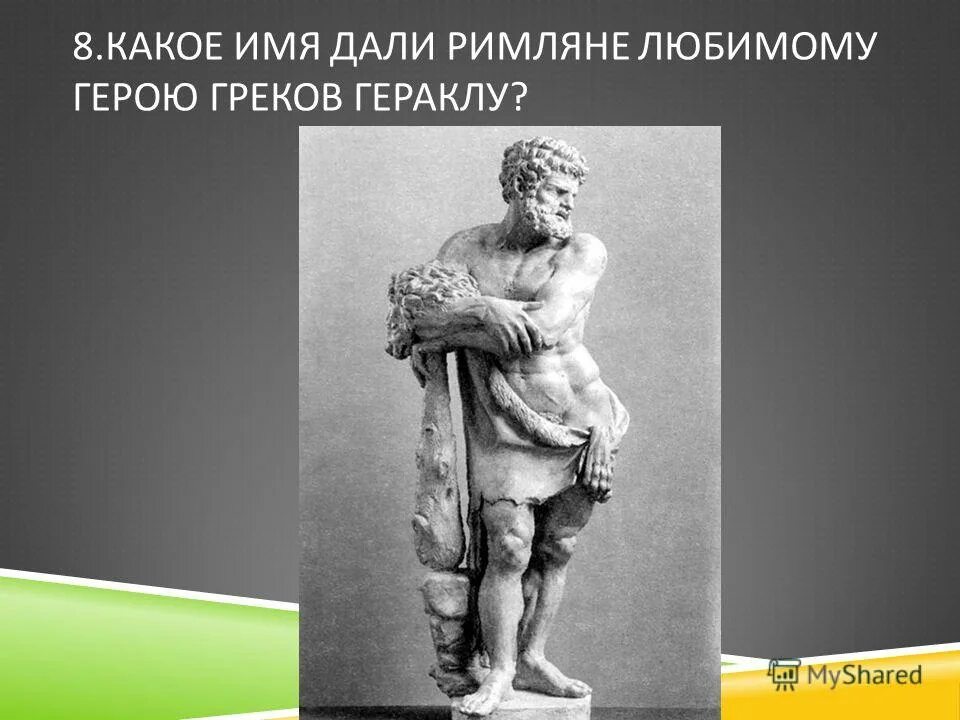 8.КАКОЕ ИМЯ ДАЛИ РИМЛЯНЕ ЛЮБИМОМУ ГЕРОЮ ГРЕКОВ ГЕРАКЛУ?

MyShared